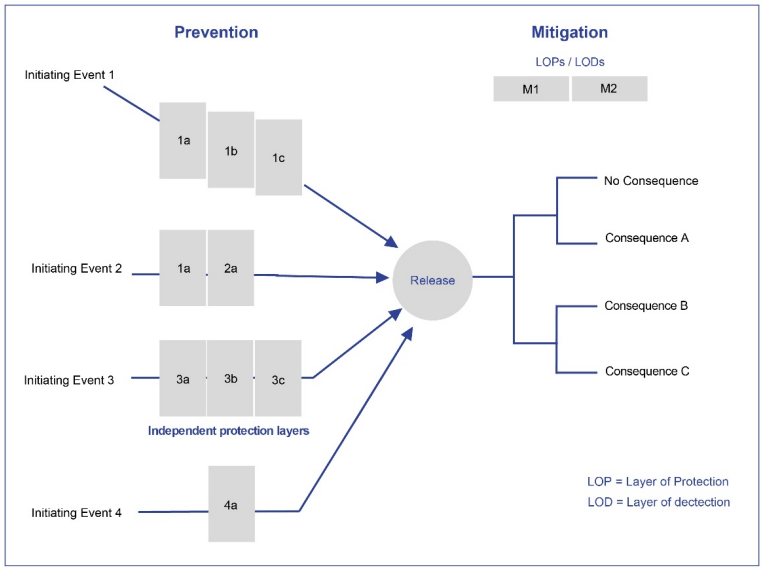 Prevention

Mitigation

LOPs / LODs

M1
M2

Initiating Event 1
1a
1b
1c

Initiating Event 2
1a
2a

Initiating Event 3
3a
3b
3c

Independent protection layers

Initiating Event 4
4a

Release

No Consequence
Consequence A
Consequence B
Consequence C

LOP = Layer of Protection
LOD = Layer of dectection